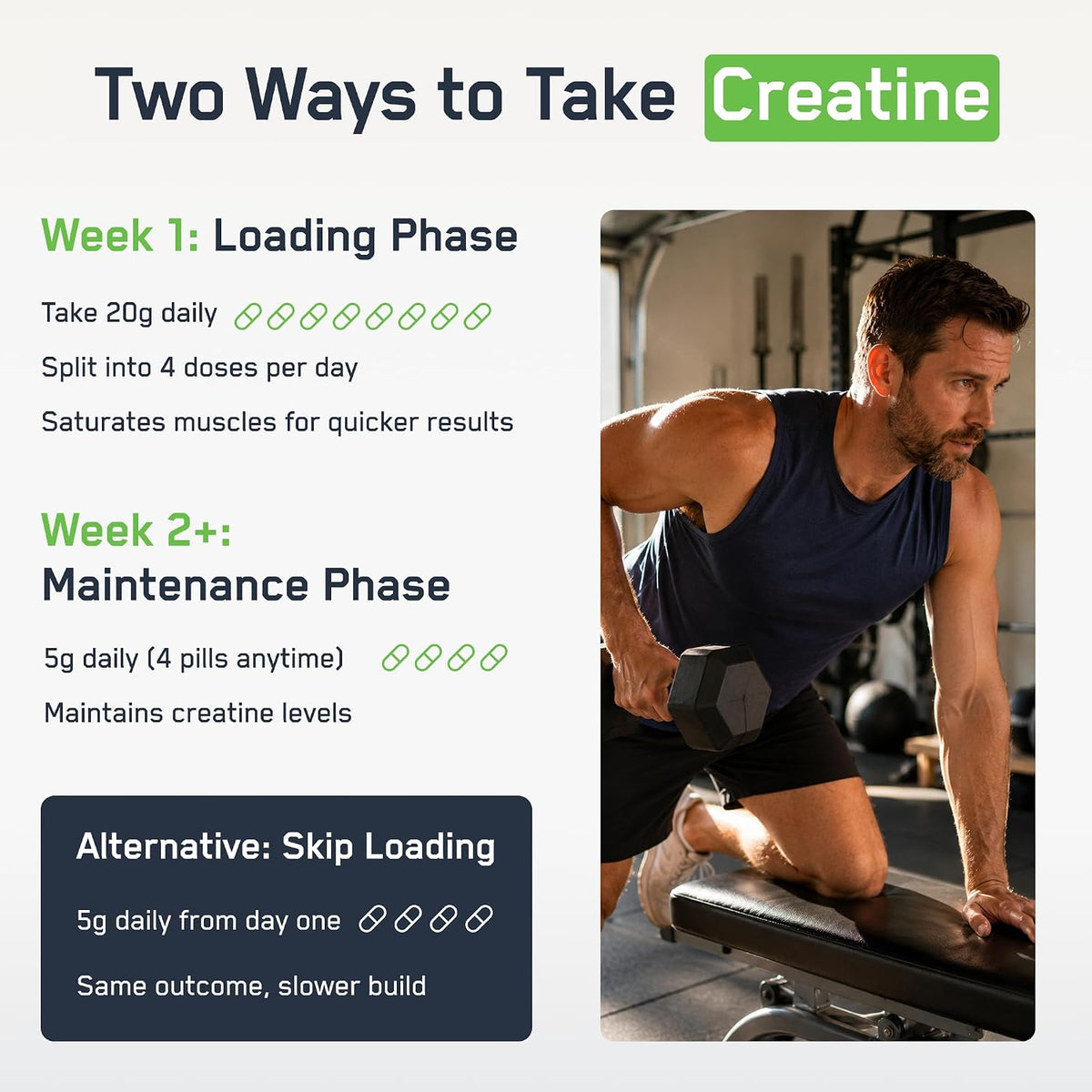 Two Ways to Take Creatine

Week 1: Loading Phase

Take 20g daily

Split into 4 doses per day

Saturates muscles for quicker results

Week 2+:
Maintenance Phase

5g daily (4 pills anytime)

Maintains creatine levels

Alternative: Skip Loading

5g daily from day one

Same outcome, slower build